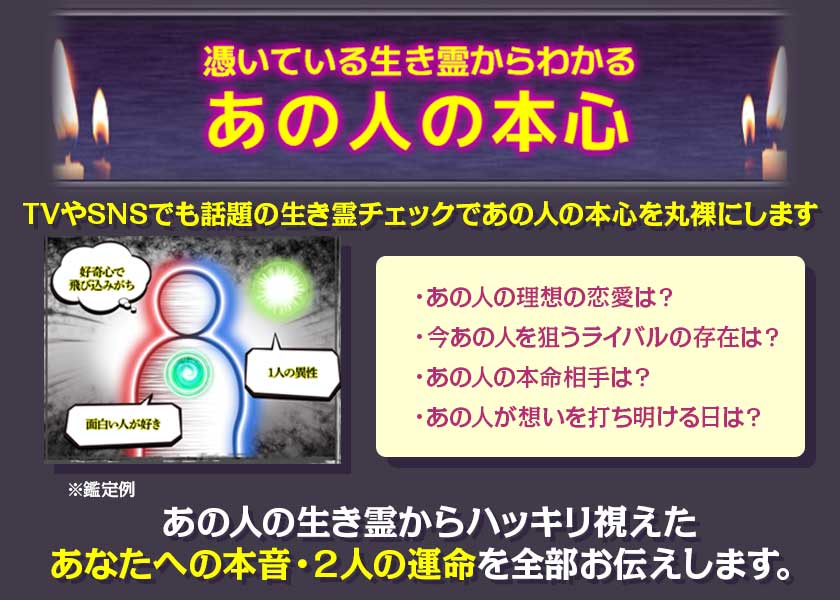 憑いている生き霊からわかる
あの人の本心

TVやSNSでも話題の生き霊チェックであの人の本心を丸裸にします

好奇心で飛び込みがち

1人の異性

面白い人が好き

・あの人の理想の恋愛は？
・今あの人を狙うライバルの存在は？
・あの人の本命相手は？
・あの人が想いを打ち明ける日は？

※鑑定例

あの人の生き霊からハッキリ視えた
あなたへの本音・2人の運命を全部お伝えします。